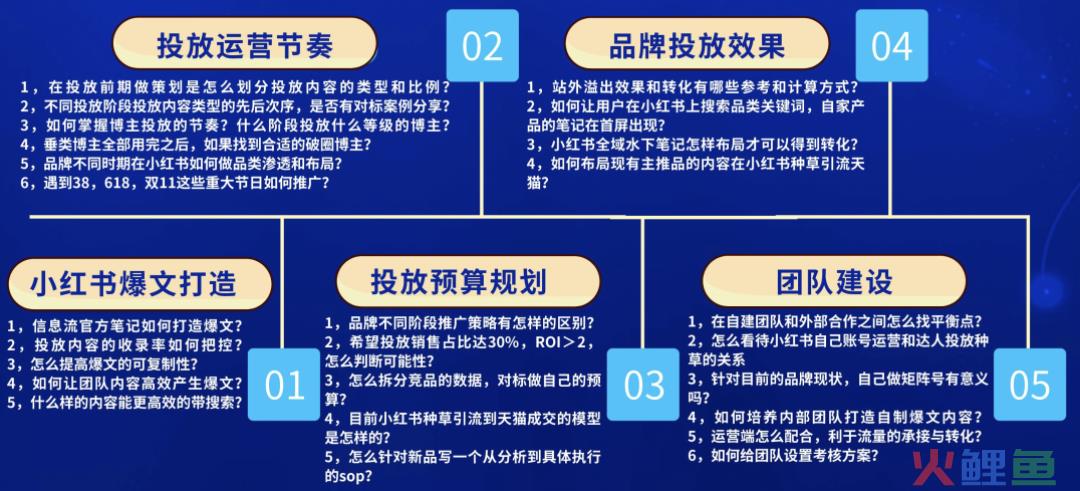 投放运营节奏

02

1，在投放前期做策划是怎么划分投放内容的类型和比例？
2，不同投放阶段投放内容类型的先后次序，是否有对标案例分享？
3，如何掌握博主投放的节奏？什么阶段投放什么等级的博主？
4，垂类博主全部用完之后，如果找到合适的破圈博主？
5，品牌不同时期在小红书如何做品类渗透和布局？
6，遇到38，618，双11这些重大节日如何推广？

品牌投放效果

04

1，站外溢出效果和转化有哪些参考和计算方式？
2，如何让用户在小红书上搜索品类关键词，自家产品的笔记在首屏出现？
3，小红书全域水下笔记怎样布局才可以得到转化？
4，如何布局现有主推品的内容在小红书种草引流天猫？

小红书爆文打造

1，信息流官方笔记如何打造爆文？
2，投放内容的收录率如何把控？
3，怎么提高爆文的可复制性？
4，如何让团队内容高效产生爆文？
5，什么样的内容能更高效的带搜索？

01

投放预算规划

1，品牌不同阶段推广策略有怎样的区别？
2，希望投放销售占比达30%，ROI＞2，怎么判断可能性？
3，怎么拆分竞品的数据，对标做自己的预算？
4，目前小红书种草引流到天猫成交的模型是怎样的？
5，怎么针对新品写一个从分析到具体执行的sop？

03

团队建设

1，在自建团队和外部合作之间怎么找平衡点？
2，怎么看待小红书自己账号运营和达人投放种草的关系
3，针对目前的品牌现状，自己做矩阵号有意义吗？
4，如何培养内部团队打造自制爆文内容？
5，运营端怎么配合，利于流量的承接与转化？
6，如何给团队设置考核方案？

05

火鲤鱼